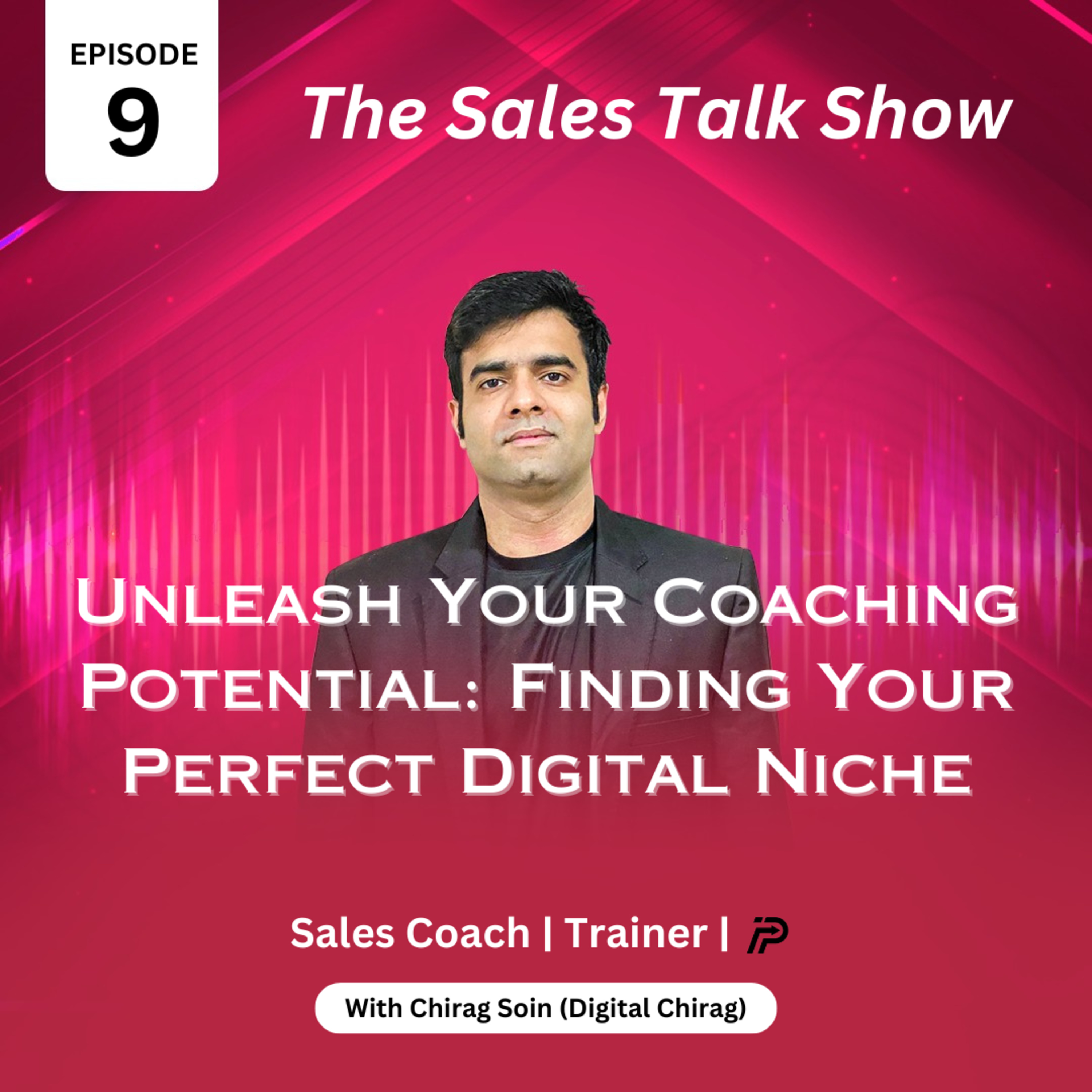 EPISODE
9

The Sales Talk Show

Unleash Your Coaching Potential: Finding Your Perfect Digital Niche

Sales Coach | Trainer | IP

With Chirag Soin (Digital Chirag)